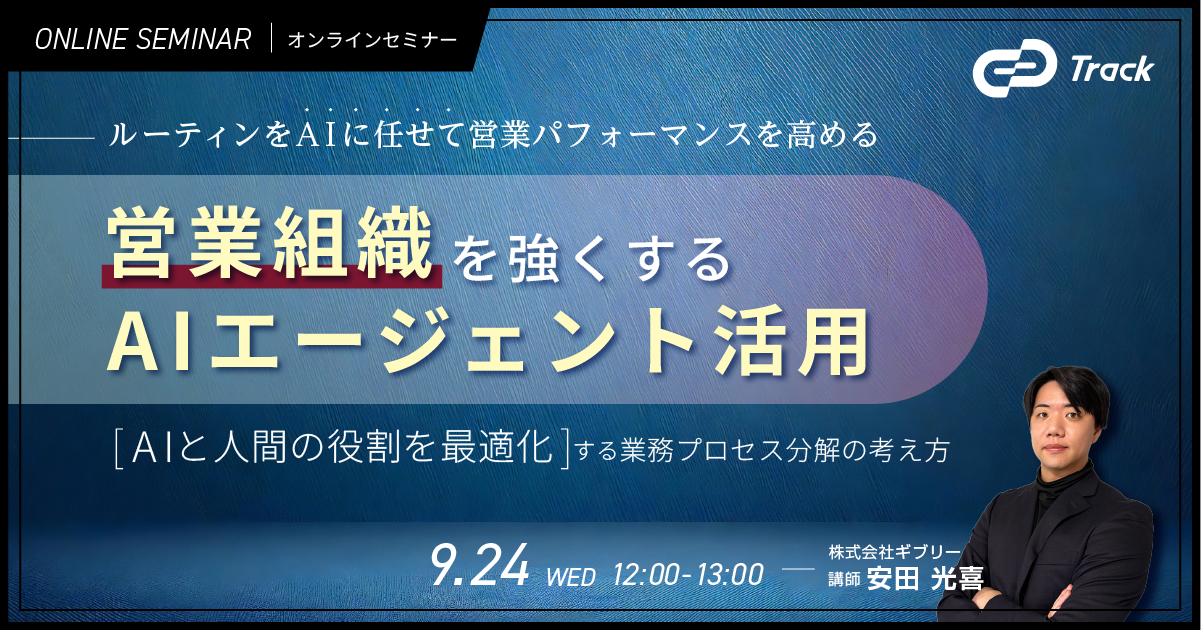 ONLINE SEMINAR | オンラインセミナー

Track

ルーティンをAIに任せて営業パフォーマンスを高める

営業組織を強くする
AIエージェント活用

［AIと人間の役割を最適化］する業務プロセス分解の考え方

9.24 WED 12:00-13:00

株式会社ギブリー
講師 安田 光喜